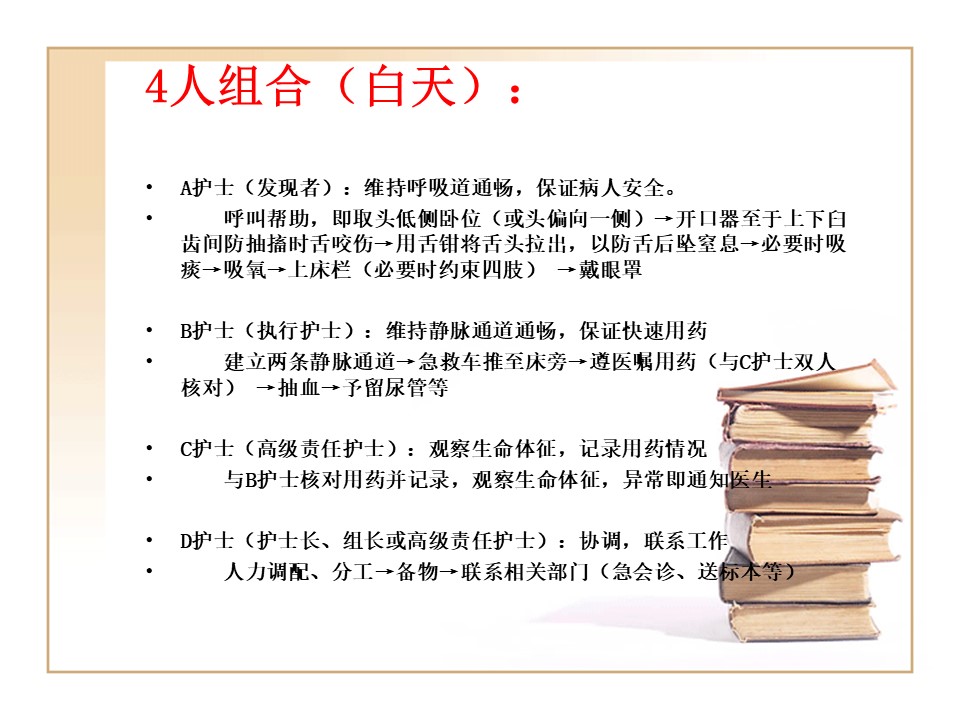 4人组合（白天）：

• A护士（发现者）：维持呼吸道通畅，保证病人安全。
• 呼叫帮助，即取头低侧卧位（或头偏向一侧）→开口器至于上下臼齿间防抽搐时舌咬伤→用舌钳将舌头拉出，以防舌后坠窒息→必要时吸痰→吸氧→上床栏（必要时约束四肢） →戴眼罩

• B护士（执行护士）：维持静脉通道通畅，保证快速用药
• 建立两条静脉通道→急救车推至床旁→遵医嘱用药（与C护士双人核对） →抽血→予留尿管等

• C护士（高级责任护士）：观察生命体征，记录用药情况
• 与B护士核对用药并记录，观察生命体征，异常即通知医生

• D护士（护士长、组长或高级责任护士）：协调，联系工作
• 人力调配、分工→备物→联系相关部门（急会诊、送标本等）